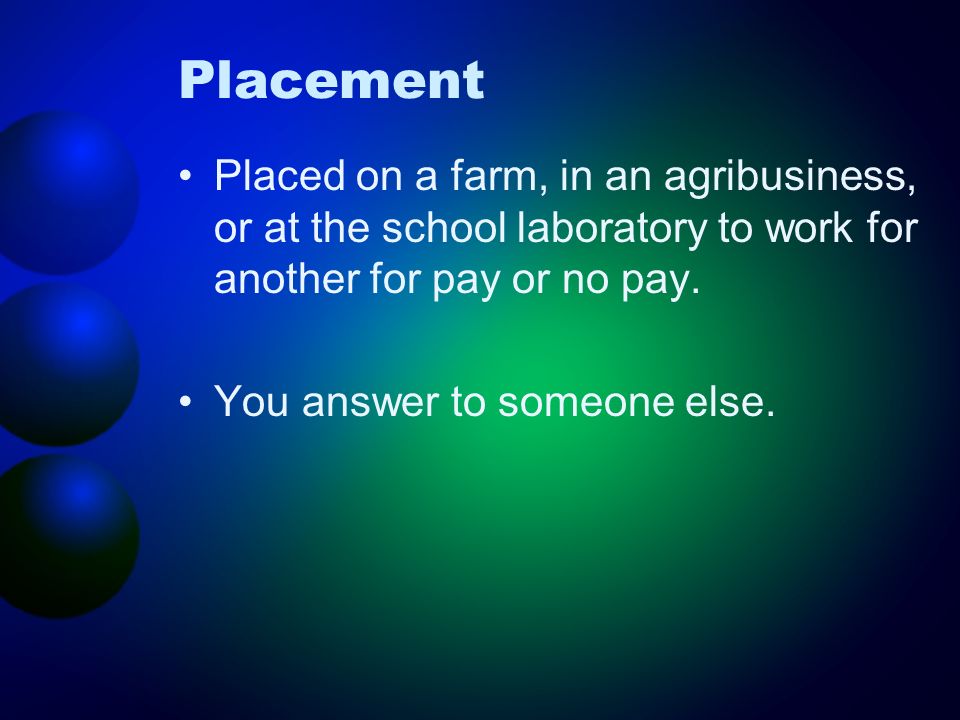 Placement

• Placed on a farm, in an agribusiness, or at the school laboratory to work for another for pay or no pay.

• You answer to someone else.